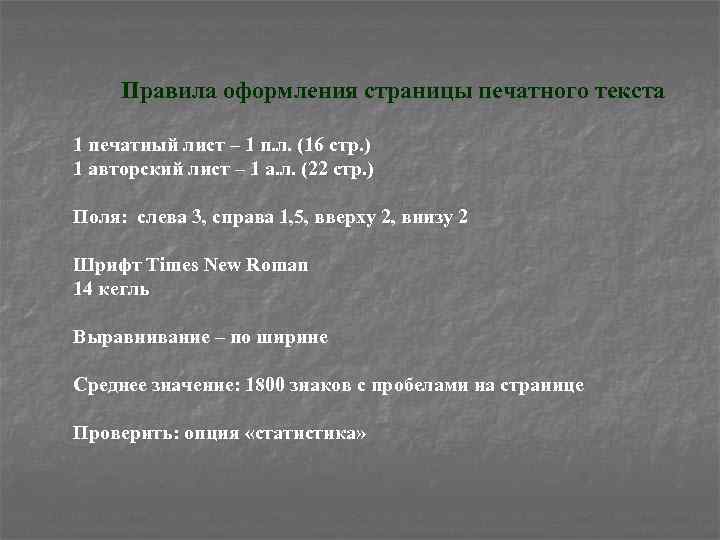 Правила оформления страницы печатного текста

1 печатный лист – 1 п.л. (16 стр.)
1 авторский лист – 1 а.л. (22 стр.)

Поля: слева 3, справа 1,5, вверху 2, внизу 2

Шрифт Times New Roman
14 кегль

Выравнивание – по ширине

Среднее значение: 1800 знаков с пробелами на странице

Проверить: опция «статистика»